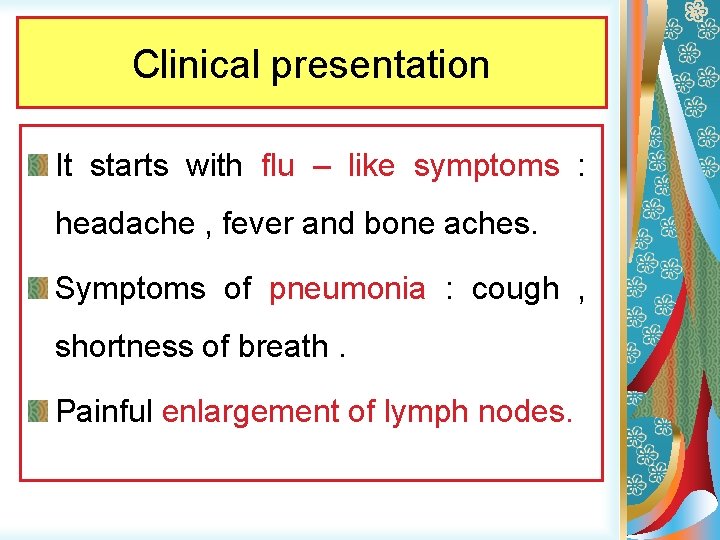 Clinical presentation

It starts with flu – like symptoms : headache , fever and bone aches.

Symptoms of pneumonia : cough , shortness of breath .

Painful enlargement of lymph nodes.